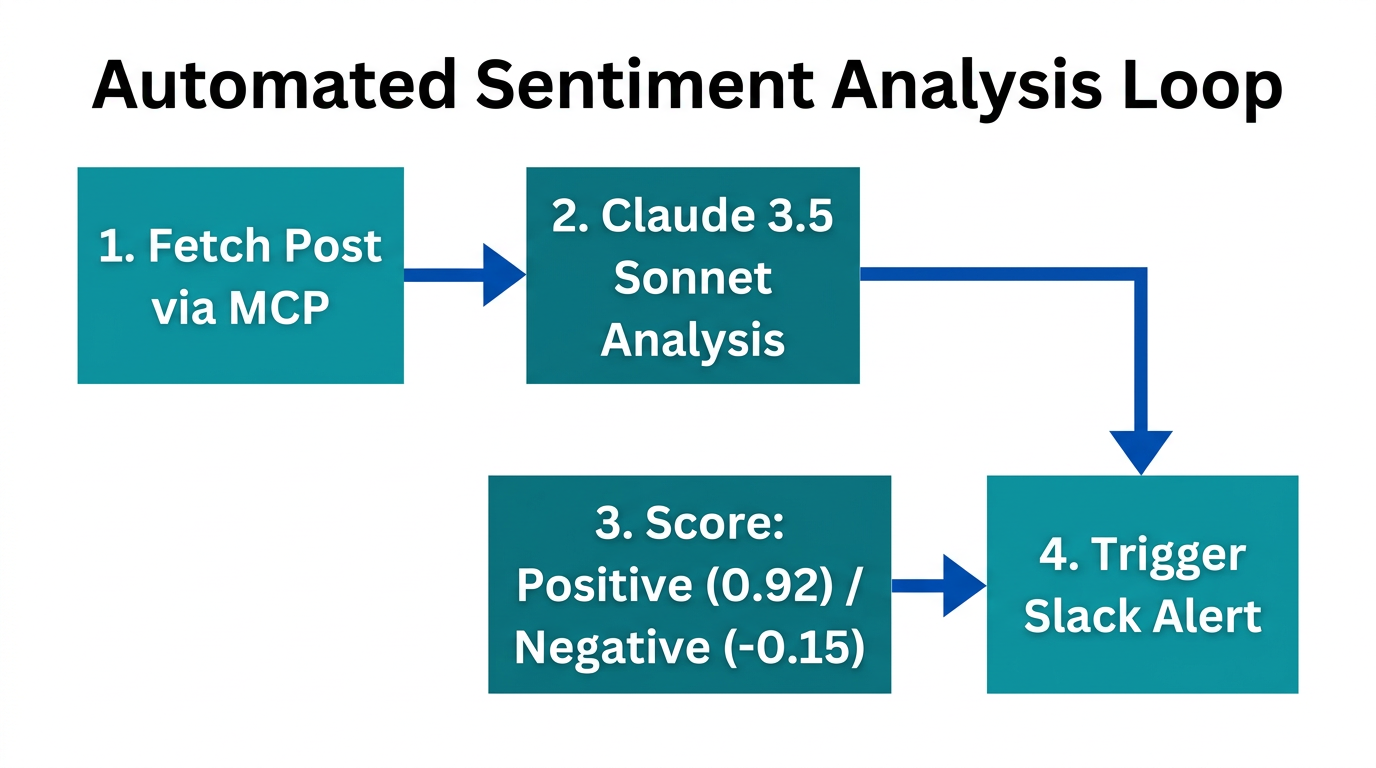 Automated Sentiment Analysis Loop

1. Fetch Post via MCP

2. Claude 3.5 Sonnet Analysis

3. Score: Positive (0.92) / Negative (-0.15)

4. Trigger Slack Alert